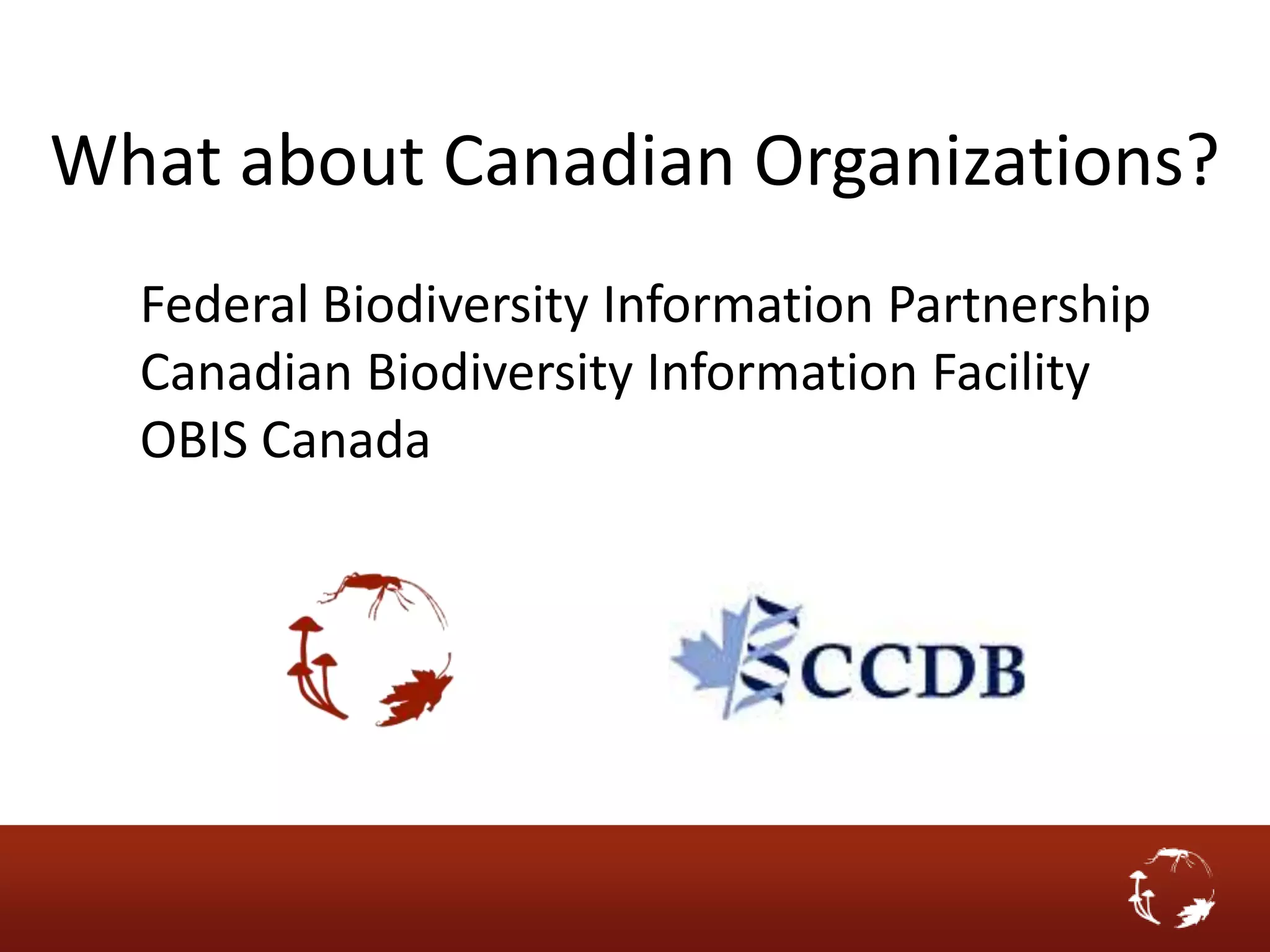 What about Canadian Organizations?

Federal Biodiversity Information Partnership
Canadian Biodiversity Information Facility
OBIS Canada

CCDB